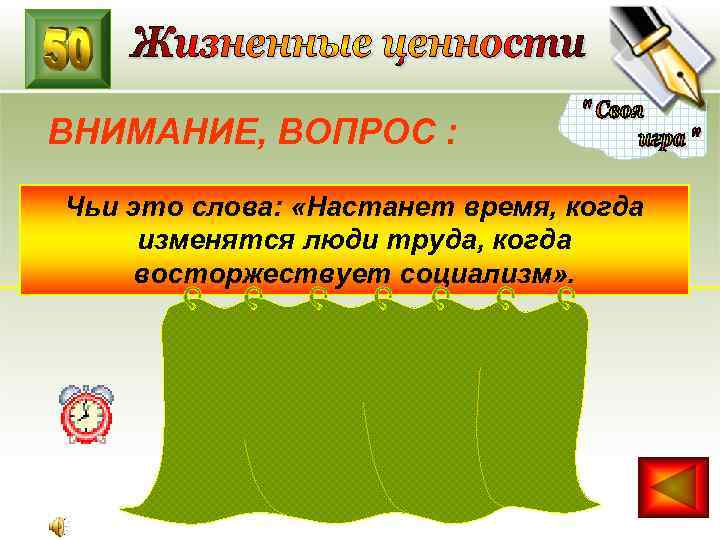 50

Жизненные ценности

"Своя игра"

ВНИМАНИЕ, ВОПРОС :

Чьи это слова: «Настанет время, когда изменятся люди труда, когда восторжествует социализм».